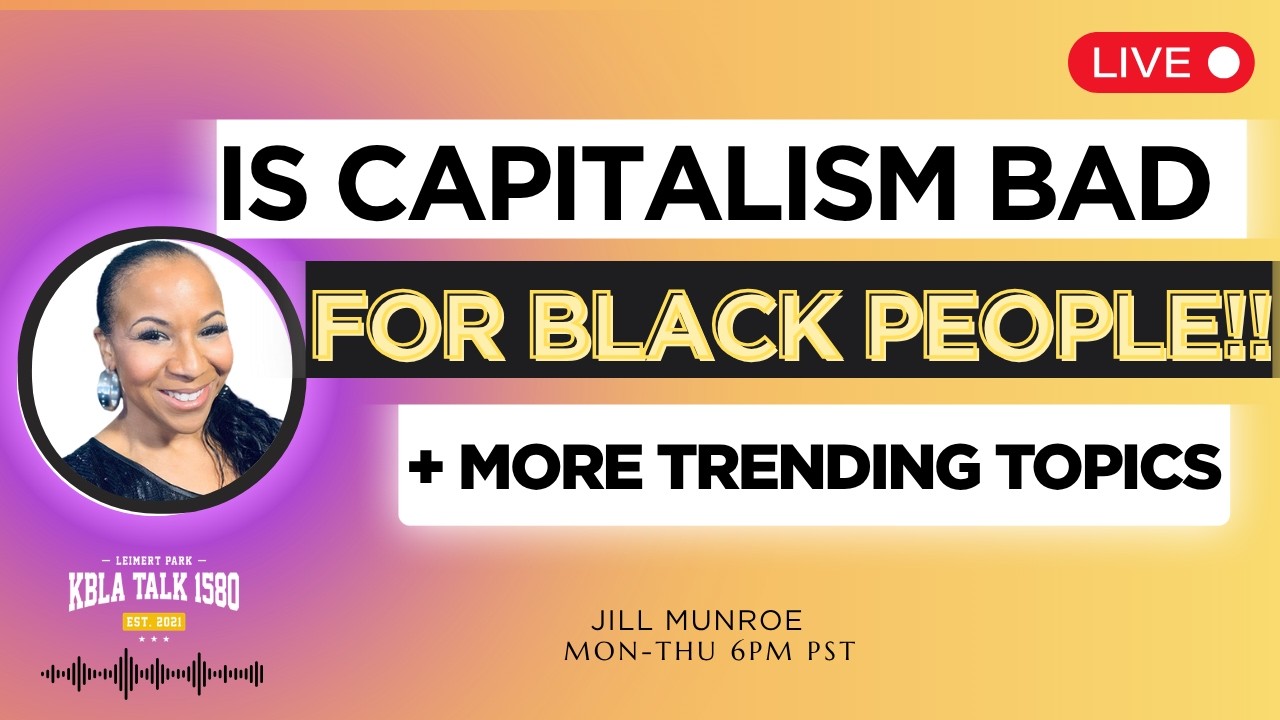 LIVE

IS CAPITALISM BAD

FOR BLACK PEOPLE!!

+ MORE TRENDING TOPICS

LEIMERT PARK
KBLA TALK 1580
EST. 2021

JILL MUNROE
MON-THU 6PM PST